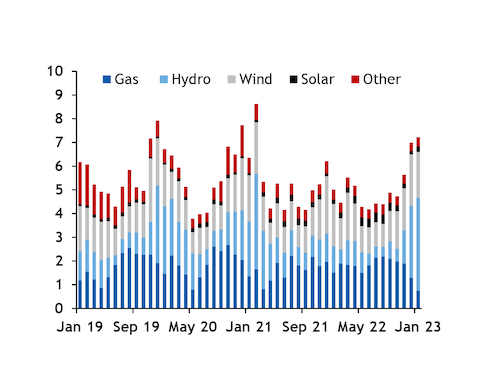 10
9
8
7
6
5
4
3
2
1
0

Gas Hydro Wind Solar Other

Jan 19 Sep 19 May 20 Jan 21 Sep 21 May 22 Jan 23